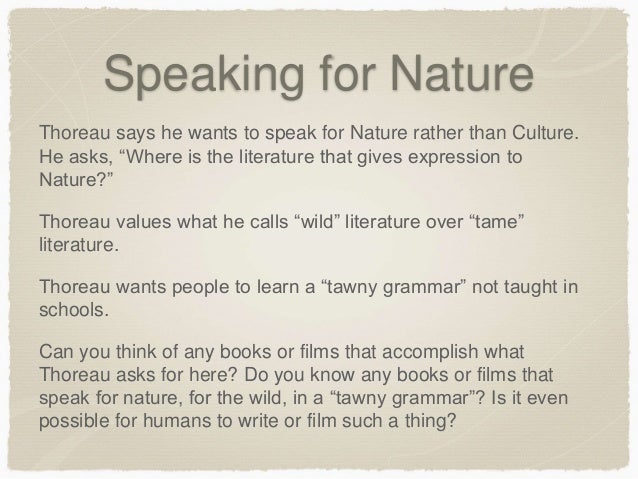 Speaking for Nature

Thoreau says he wants to speak for Nature rather than Culture. He asks, “Where is the literature that gives expression to Nature?”

Thoreau values what he calls “wild” literature over “tame” literature.

Thoreau wants people to learn a “tawny grammar” not taught in schools.

Can you think of any books or films that accomplish what Thoreau asks for here? Do you know any books or films that speak for nature, for the wild, in a “tawny grammar”? Is it even possible for humans to write or film such a thing?